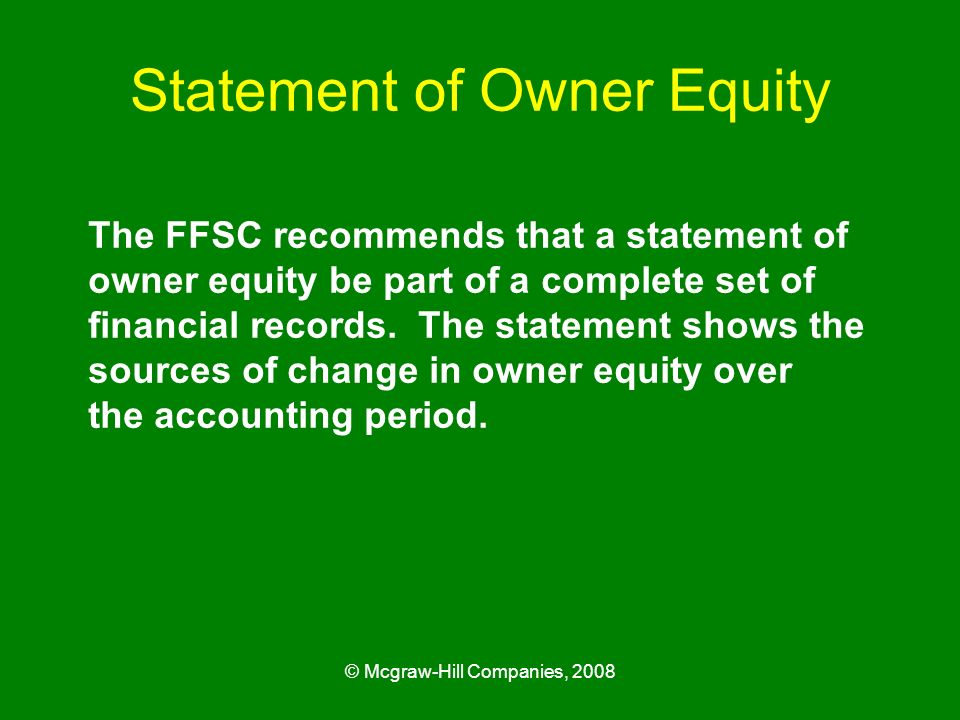 Statement of Owner Equity

The FFSC recommends that a statement of owner equity be part of a complete set of financial records. The statement shows the sources of change in owner equity over the accounting period.

© Mcgraw-Hill Companies, 2008